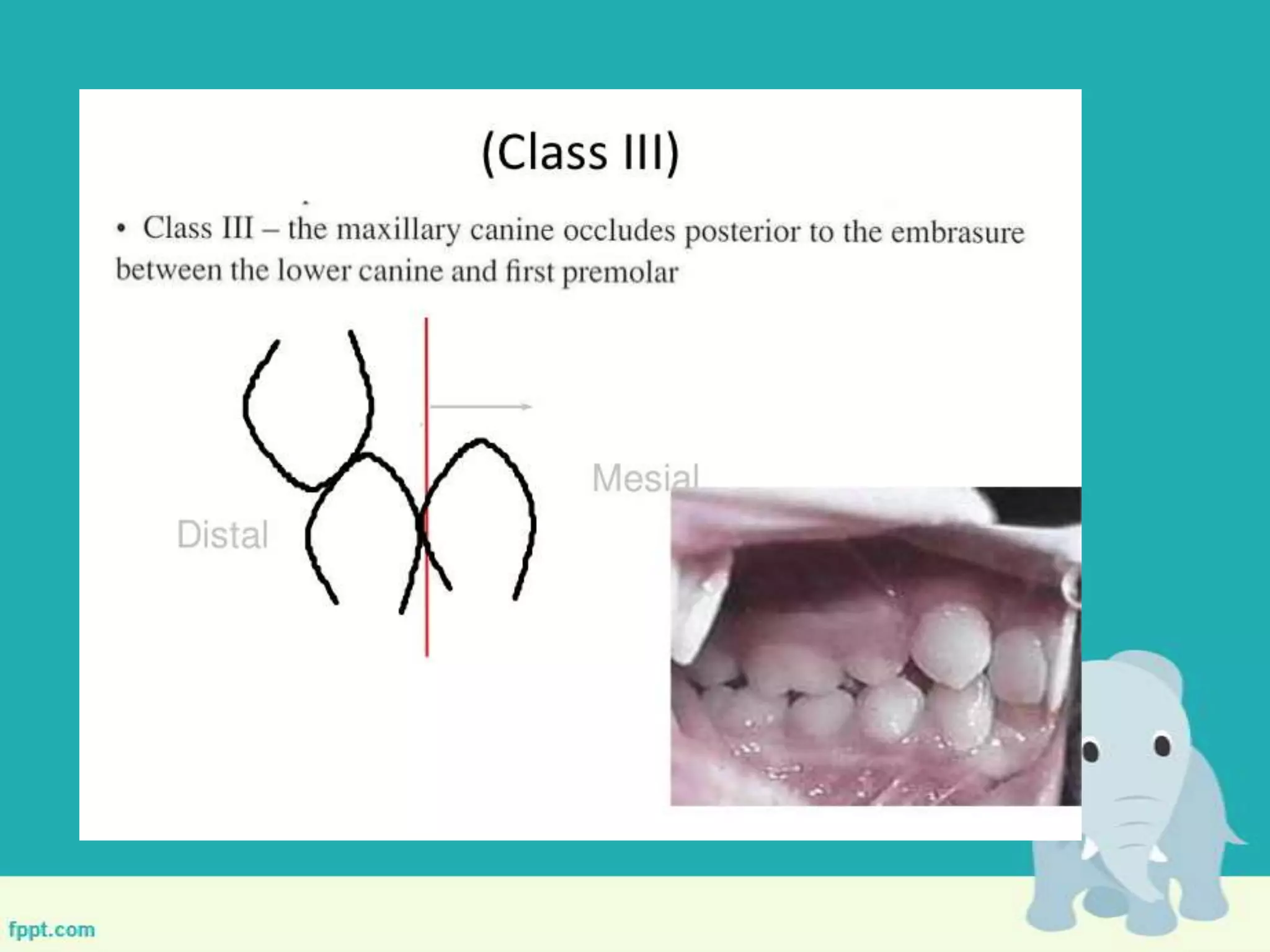 (Class III)

• Class III – the maxillary canine occludes posterior to the embrasure between the lower canine and first premolar

Mesial

Distal

fppt.com